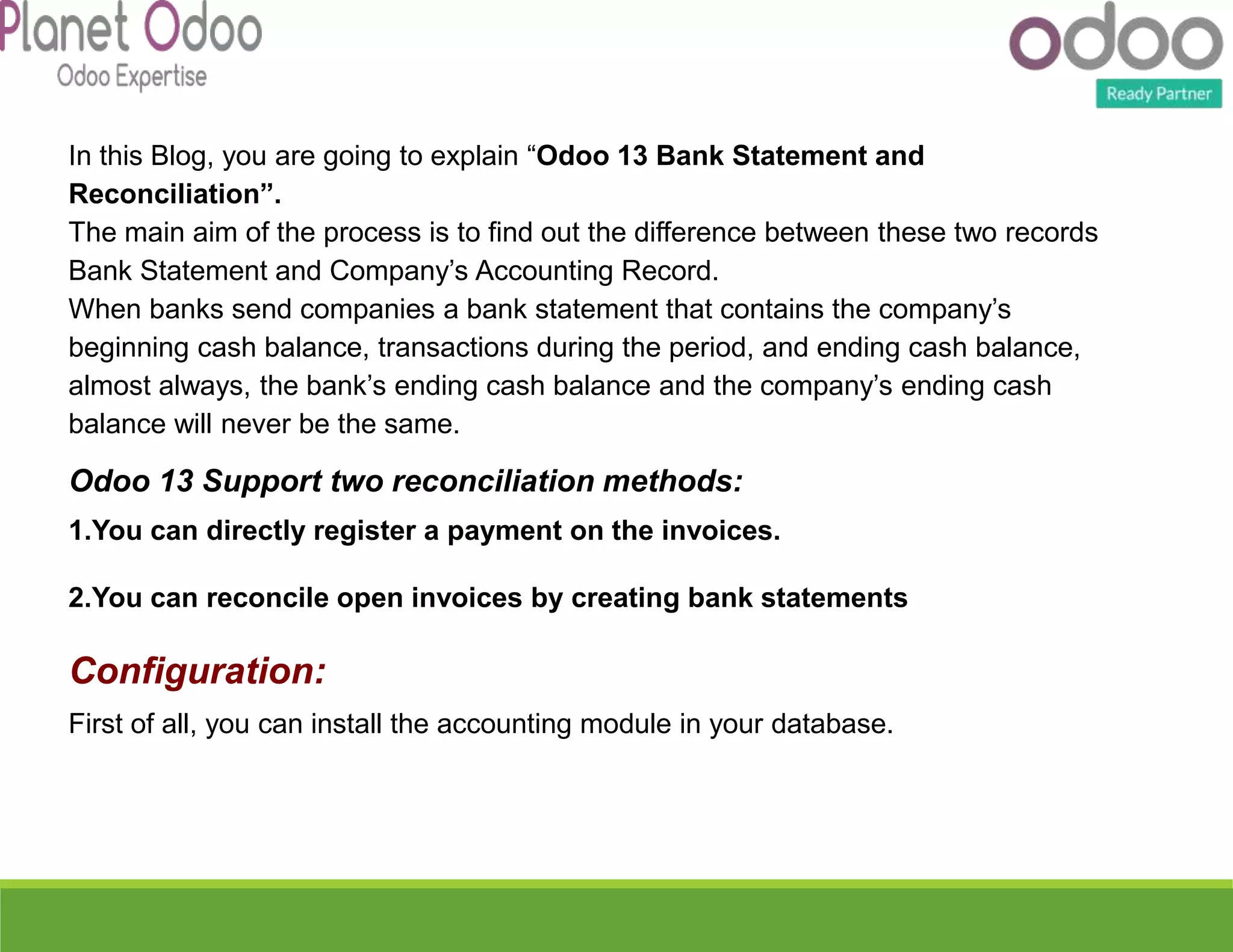 Planet Odoo
Odoo Expertise

odoo
Ready Partner

In this Blog, you are going to explain “Odoo 13 Bank Statement and Reconciliation”.
The main aim of the process is to find out the difference between these two records Bank Statement and Company’s Accounting Record.
When banks send companies a bank statement that contains the company’s beginning cash balance, transactions during the period, and ending cash balance, almost always, the bank’s ending cash balance and the company’s ending cash balance will never be the same.

Odoo 13 Support two reconciliation methods:

1.You can directly register a payment on the invoices.

2.You can reconcile open invoices by creating bank statements

Configuration:

First of all, you can install the accounting module in your database.